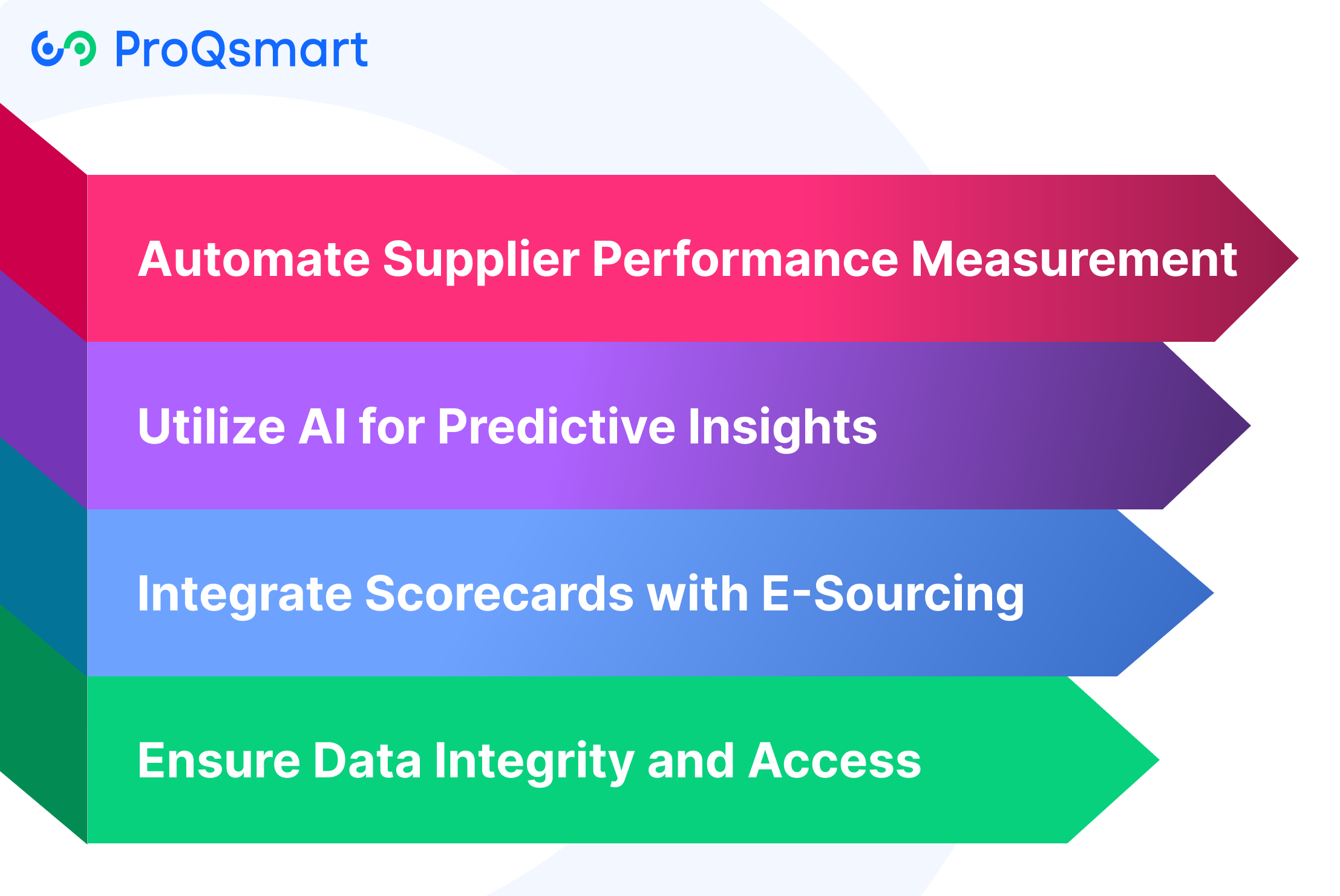 ProQsmart

Automate Supplier Performance Measurement

Utilize AI for Predictive Insights

Integrate Scorecards with E-Sourcing

Ensure Data Integrity and Access